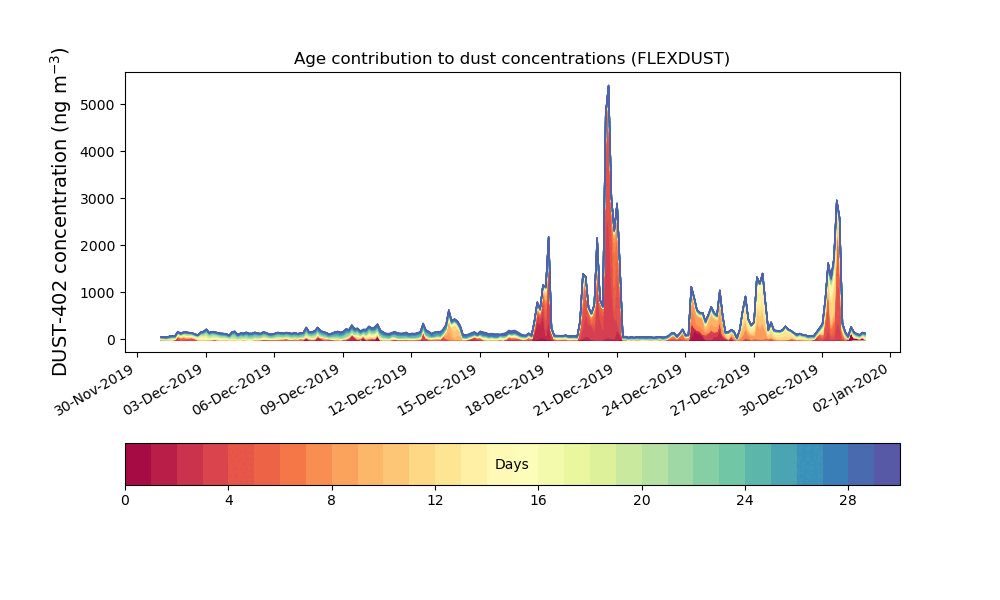 Age contribution to dust concentrations (FLEXDUST)

DUST-402 concentration (ng m$^{-3}$)

5000
4000
3000
2000
1000
0

30-Nov-2019
03-Dec-2019
06-Dec-2019
09-Dec-2019
12-Dec-2019
15-Dec-2019
18-Dec-2019
21-Dec-2019
24-Dec-2019
27-Dec-2019
30-Dec-2019
02-Jan-2020

Days

0
4
8
12
16
20
24
28